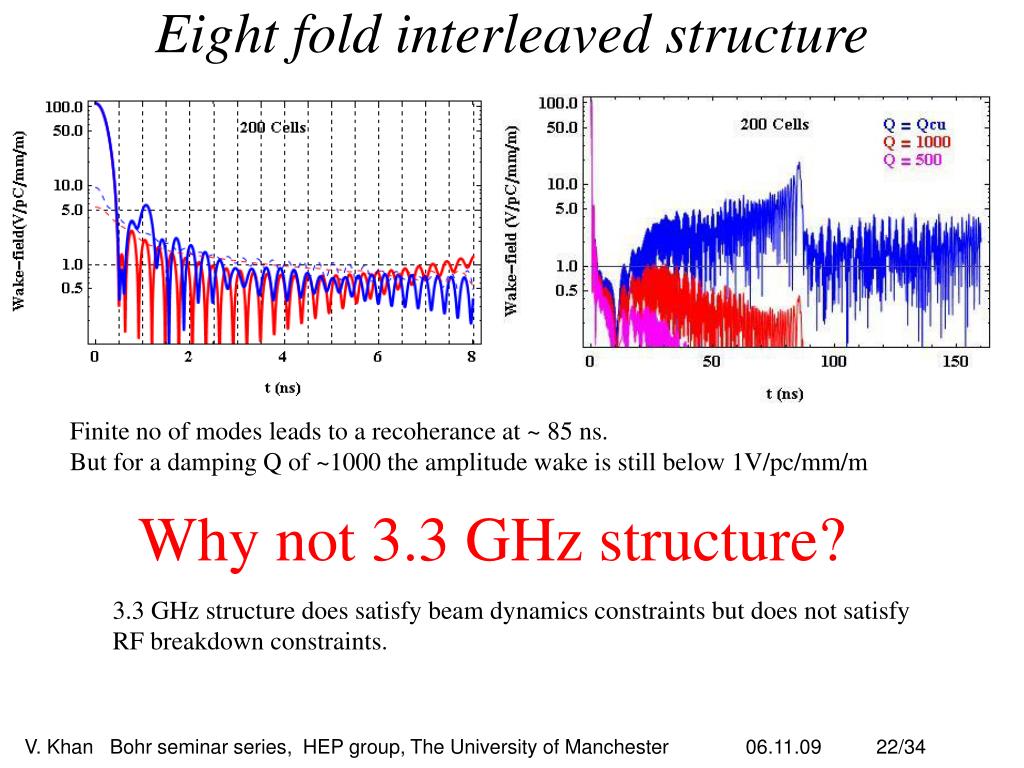 Eight fold interleaved structure

Wake−field(V/pC/mm/m)
100.0
50.0
10.0
5.0
1.0
0.5
200 Cells
0
2
4
6
8
t (ns)

Wake−field (V/pC/mm/m)
100.0
50.0
10.0
5.0
1.0
0.5
200 Cells
Q = Qcu
Q = 1000
Q = 500
0
50
100
150
t (ns)

Finite no of modes leads to a recoherance at ~ 85 ns.
But for a damping Q of ~1000 the amplitude wake is still below 1V/pc/mm/m

Why not 3.3 GHz structure?

3.3 GHz structure does satisfy beam dynamics constraints but does not satisfy RF breakdown constraints.

V. Khan Bohr seminar series, HEP group, The University of Manchester 06.11.09 22/34